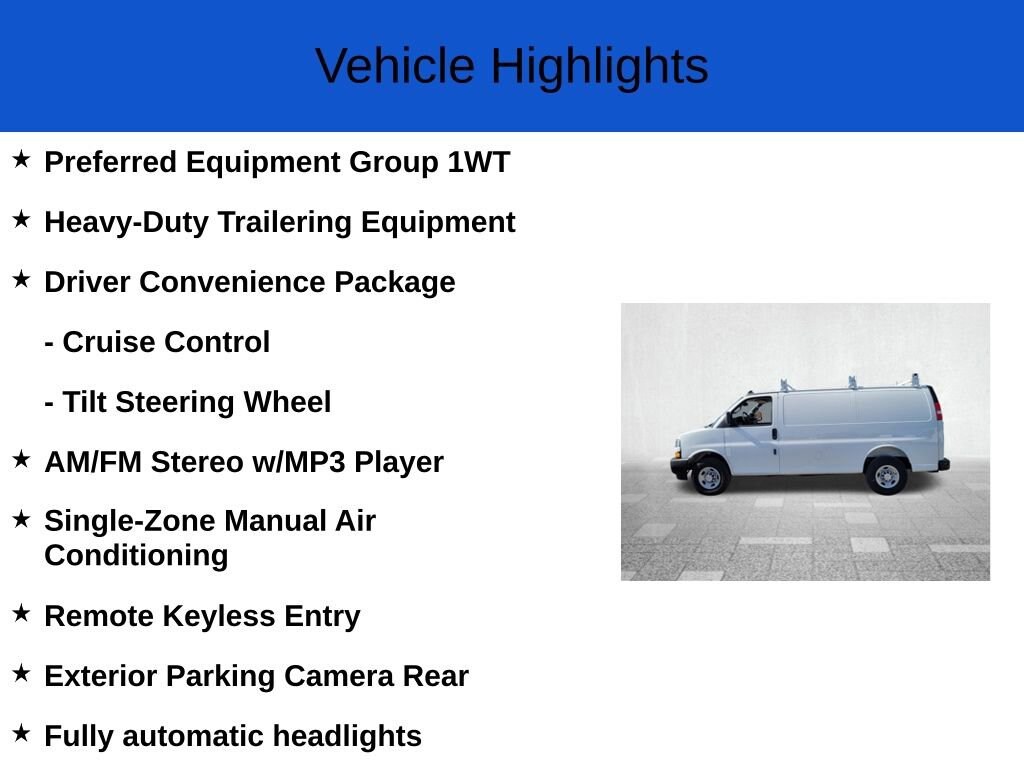 Vehicle Highlights

★ Preferred Equipment Group 1WT

★ Heavy-Duty Trailering Equipment

★ Driver Convenience Package

- Cruise Control

- Tilt Steering Wheel

★ AM/FM Stereo w/MP3 Player

★ Single-Zone Manual Air Conditioning

★ Remote Keyless Entry

★ Exterior Parking Camera Rear

★ Fully automatic headlights